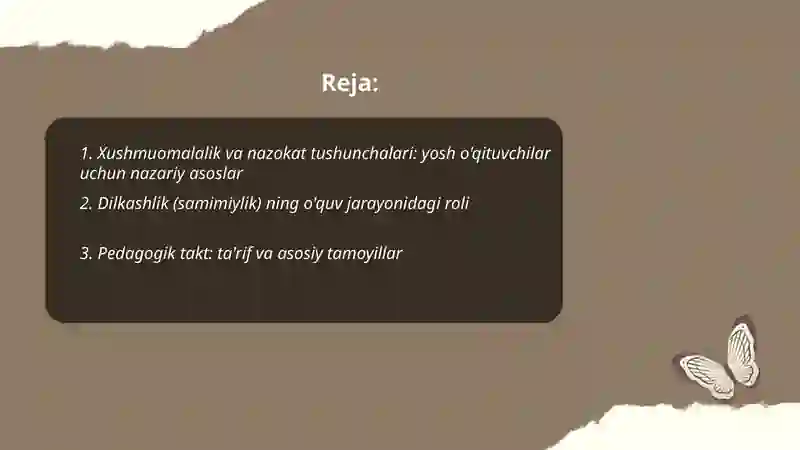 Reja:

1. Xushmuomalalik va nazokat tushunchalari: yosh o'qituvchilar uchun nazariy asoslar

2. Dilkashlik (samimiylik) ning o'quv jarayonidagi roli

3. Pedagogik takt: ta'rif va asosiy tamoyillar